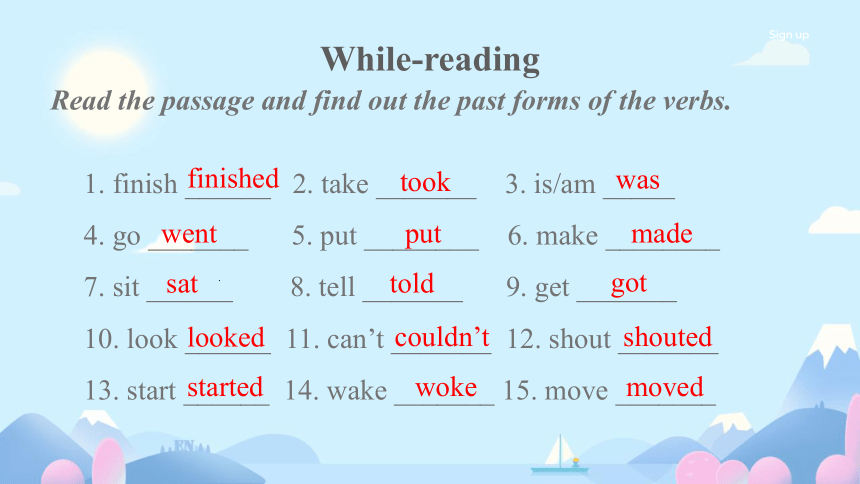 Sign up

While-reading

Read the passage and find out the past forms of the verbs.

1. finish finished 2. take took 3. is/am was

4. go went 5. put put 6. make made

7. sit sat 8. tell told 9. get got

10. look looked 11. can't couldn't 12. shout shouted

13. start started 14. wake woke 15. move moved